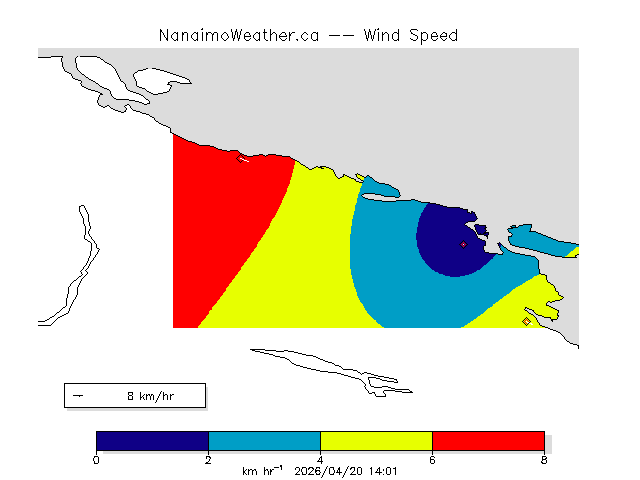 NanaimoWeather.ca -- Wind Speed

8 km/hr

0 2 4 6 8

km hr$^{-1}$ 2026/04/20 14:01